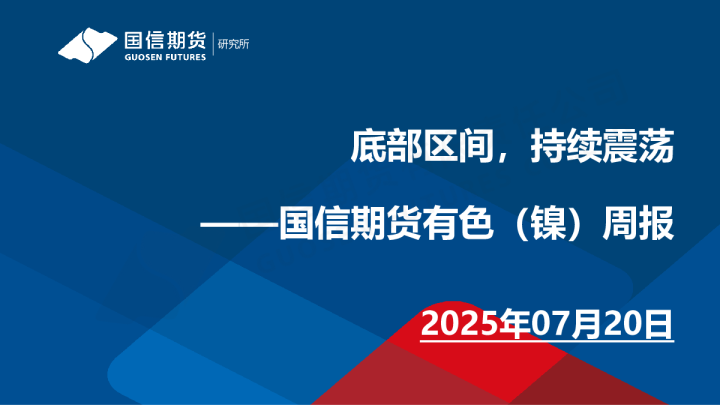 国信期货
GUOSEN FUTURES
研究所

底部区间，持续震荡

——国信期货有色（镍）周报

2025年07月20日